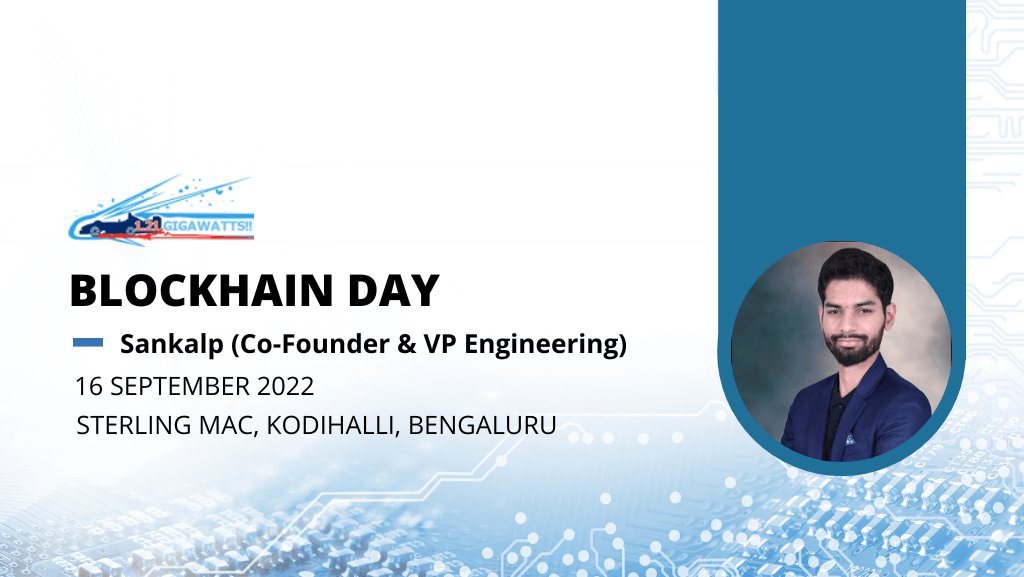 1.21 GIGAWATTS!!

BLOCKHAIN DAY

Sankalp (Co-Founder & VP Engineering)

16 SEPTEMBER 2022

STERLING MAC, KODIHALLI, BENGALURU